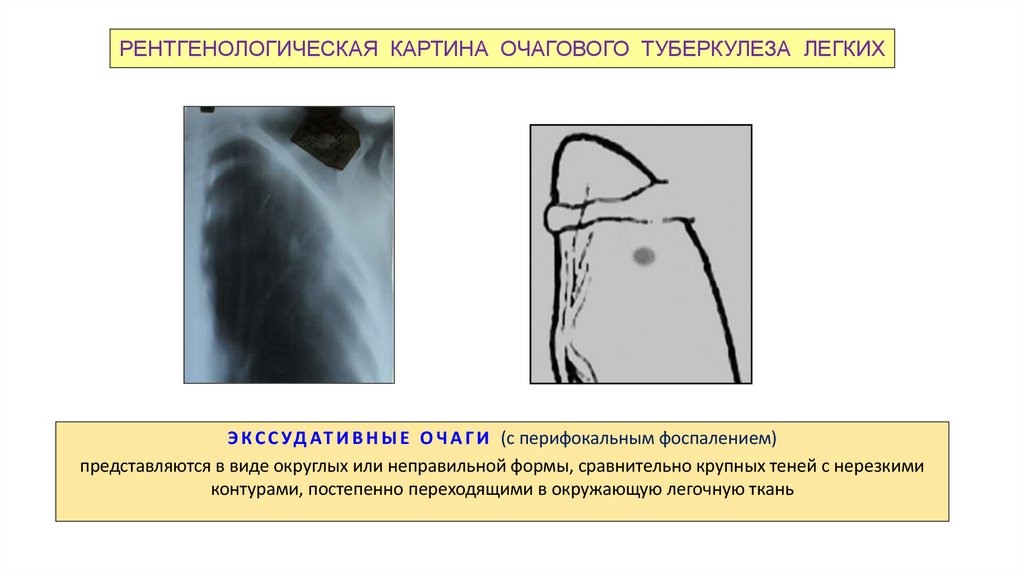 РЕНТГЕНОЛОГИЧЕСКАЯ КАРТИНА ОЧАГОВОГО ТУБЕРКУЛЕЗА ЛЕГКИХ

ЭКССУДАТИВНЫЕ ОЧАГИ (с перифокальным фоспалением)

представляются в виде округлых или неправильной формы, сравнительно крупных теней с нерезкими контурами, постепенно переходящими в окружающую легочную ткань